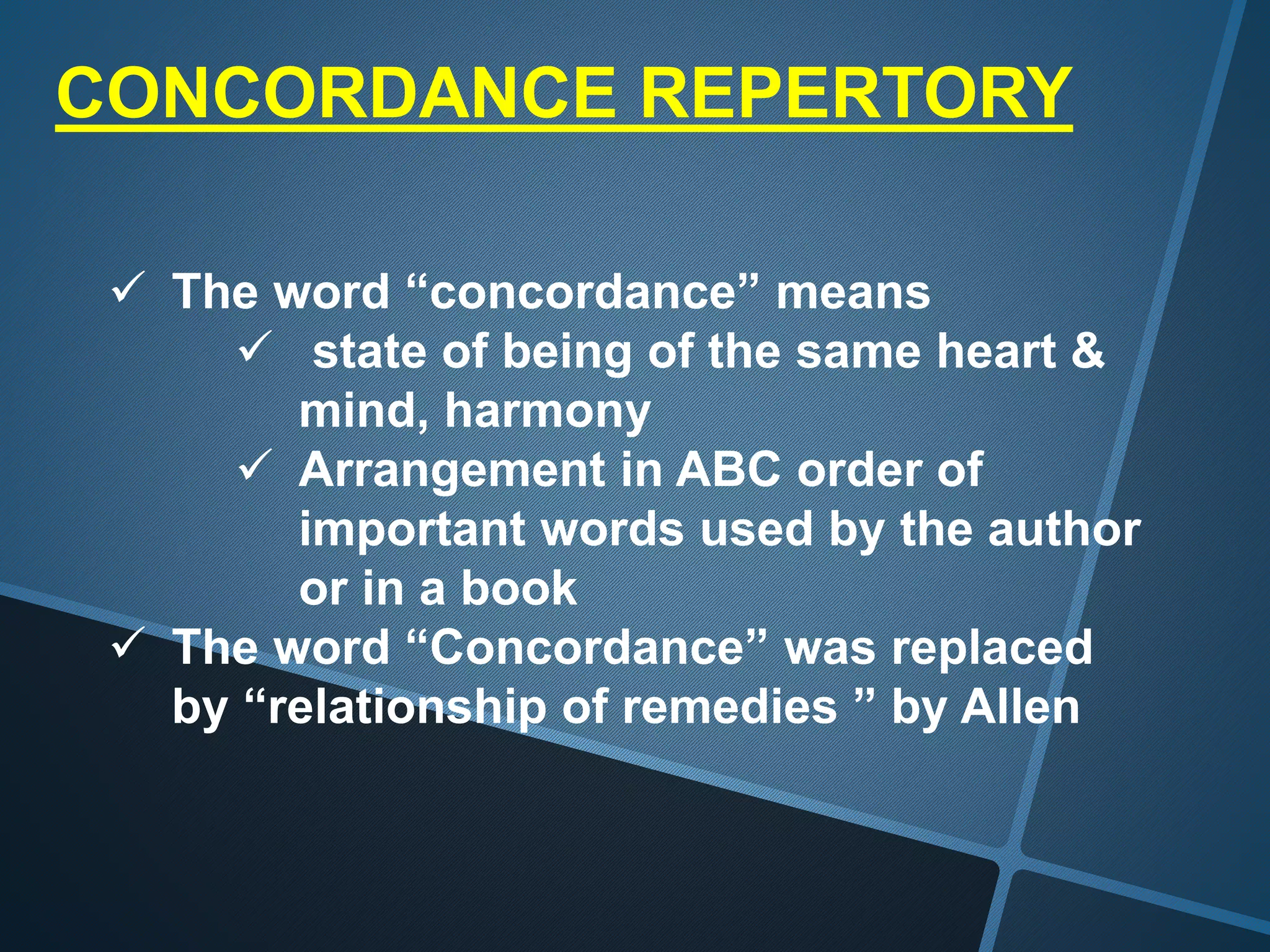 CONCORDANCE REPERTORY

✓ The word “concordance” means
✓ state of being of the same heart & mind, harmony
✓ Arrangement in ABC order of important words used by the author or in a book
✓ The word “Concordance” was replaced by “relationship of remedies ” by Allen